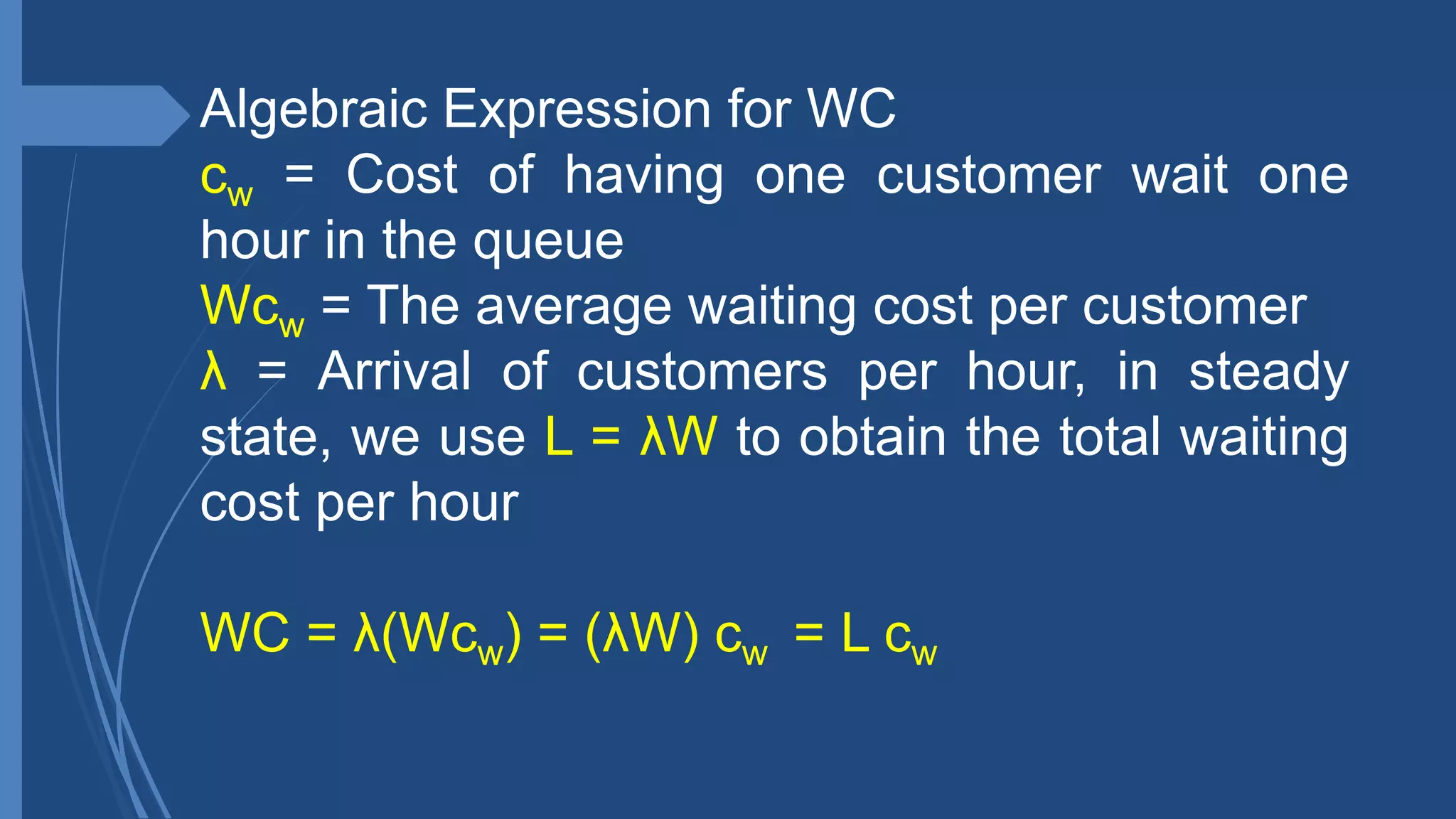 Algebraic Expression for WC

$c_w$ = Cost of having one customer wait one hour in the queue

$Wc_w$ = The average waiting cost per customer

$\lambda$ = Arrival of customers per hour, in steady state, we use $L = \lambda W$ to obtain the total waiting cost per hour

$WC = \lambda(Wc_w) = (\lambda W) c_w = L c_w$